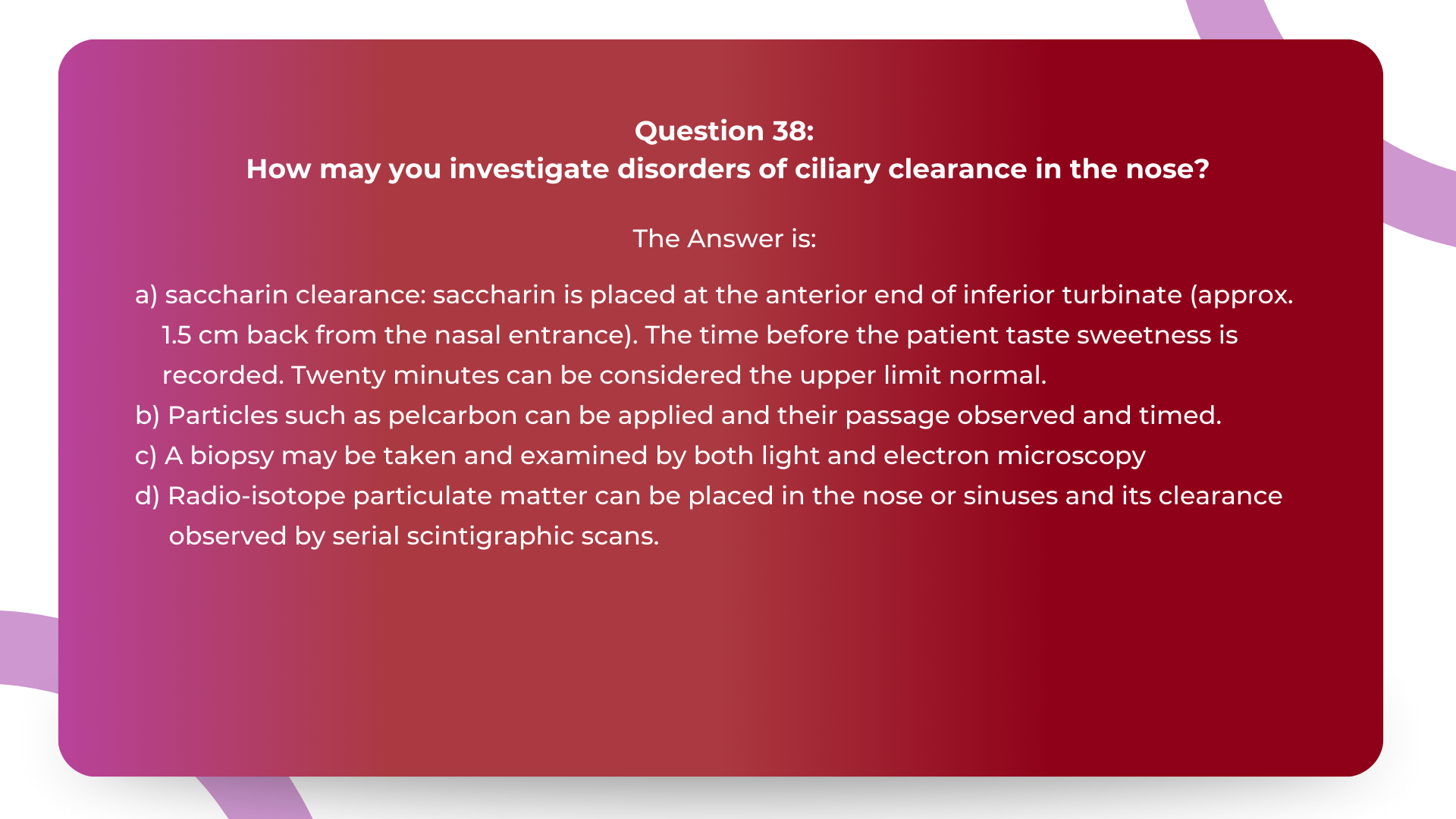 Question 38:
How may you investigate disorders of ciliary clearance in the nose?

The Answer is:

a) saccharin clearance: saccharin is placed at the anterior end of inferior turbinate (approx. 1.5 cm back from the nasal entrance). The time before the patient taste sweetness is recorded. Twenty minutes can be considered the upper limit normal.
b) Particles such as pelcarbon can be applied and their passage observed and timed.
c) A biopsy may be taken and examined by both light and electron microscopy
d) Radio-isotope particulate matter can be placed in the nose or sinuses and its clearance observed by serial scintigraphic scans.